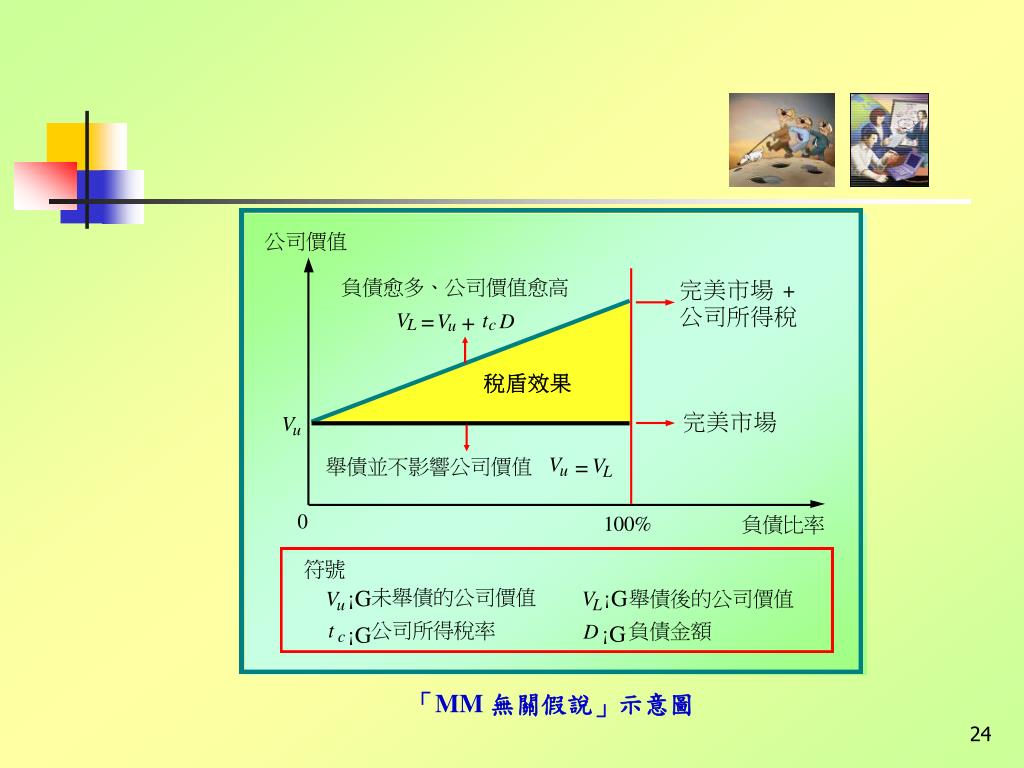 公司價值

負債愈多、公司價值愈高

$V_L = V_u + t_c D$

完美市場 +
公司所得稅

稅盾效果

$V_u$

完美市場

舉債並不影響公司價值 $V_u = V_L$

0

100%

負債比率

符號

$V_u$¡G未舉債的公司價值

$V_L$¡G舉債後的公司價值

$t_c$¡G公司所得稅率

$D$¡G負債金額

「MM 無關假說」示意圖

24